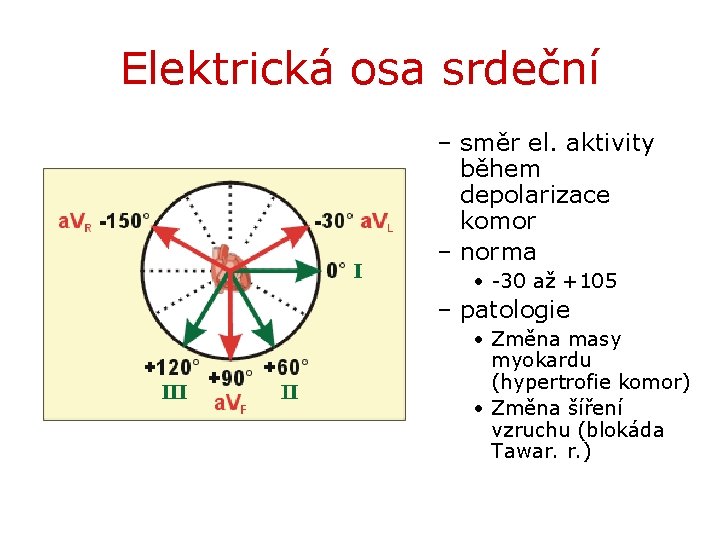 Elektrická osa srdeční

$aV_R$ -150°

-30° $aV_L$

0° I

+120°
III

+90°
$aV_F$

+60°
II

– směr el. aktivity během depolarizace komor

– norma

• -30 až +105

– patologie

• Změna masy myokardu (hypertrofie komor)

• Změna šíření vzruchu (blokáda Tawar. r.)